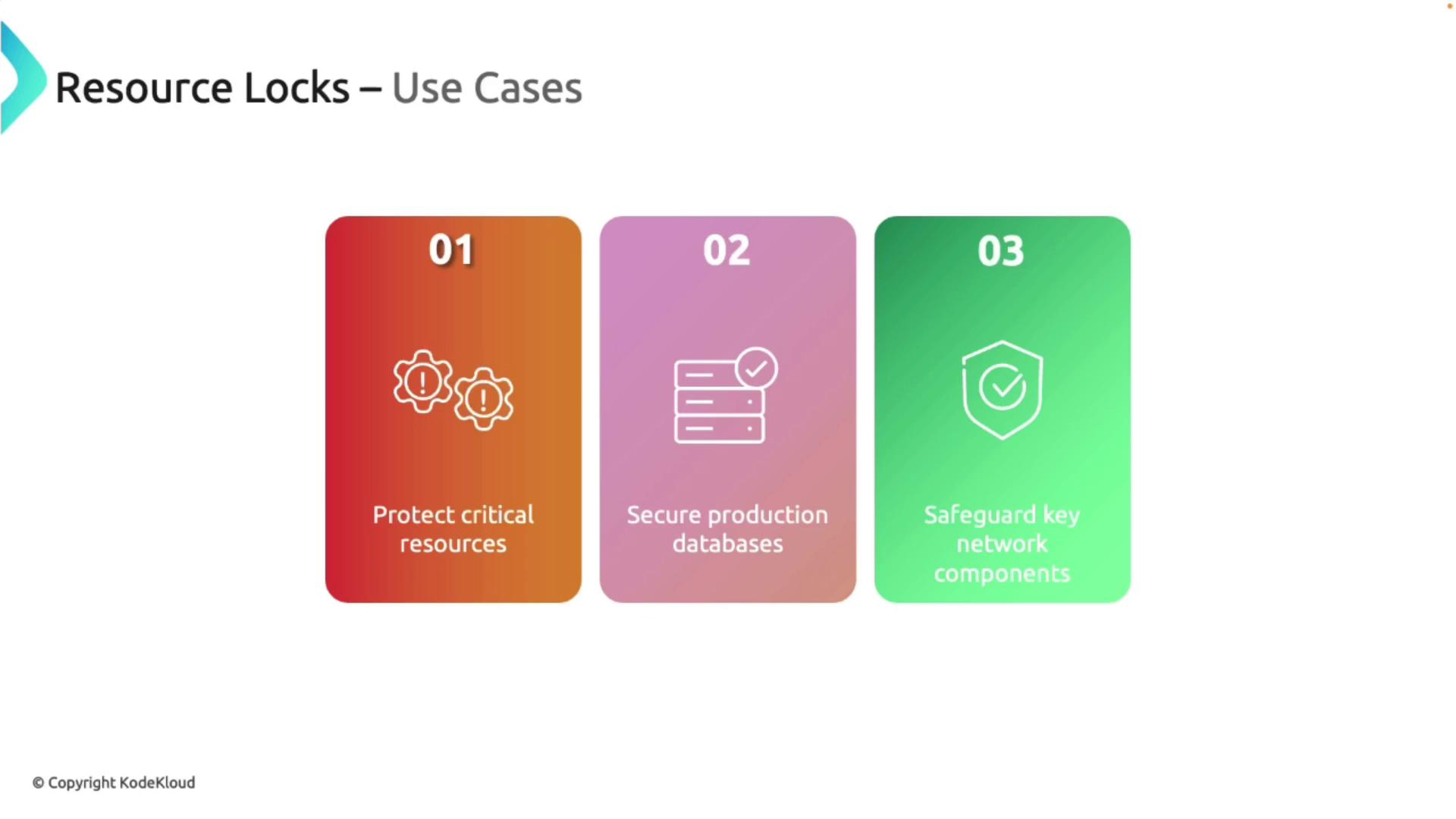 Resource Locks – Use Cases

01

Protect critical resources

02

Secure production databases

03

Safeguard key network components

© Copyright KodeKloud